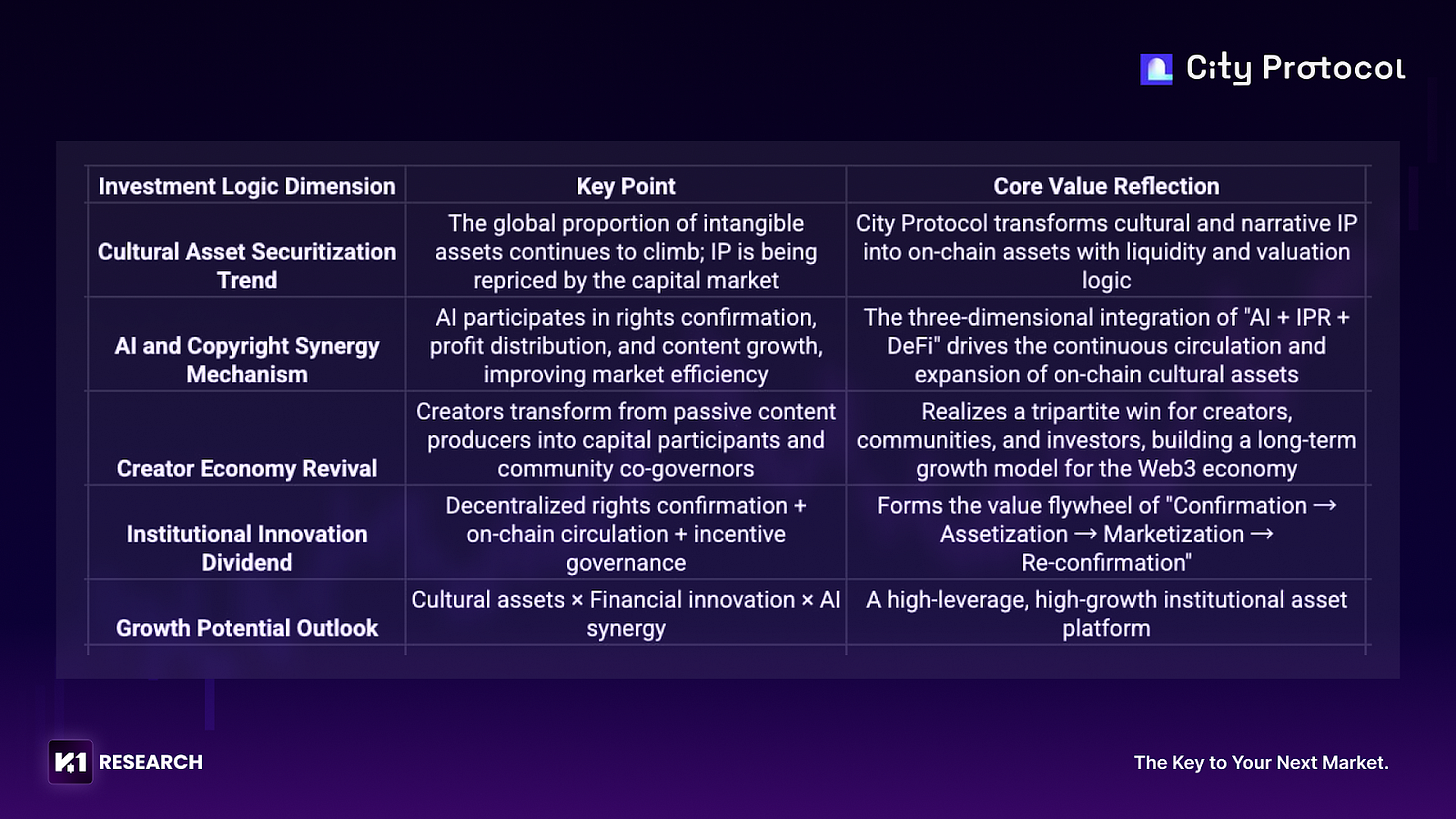 City Protocol

| Investment Logic Dimension | Key Point | Core Value Reflection |
|---|---|---|
| Cultural Asset Securitization Trend | The global proportion of intangible assets continues to climb; IP is being repriced by the capital market | City Protocol transforms cultural and narrative IP into on-chain assets with liquidity and valuation logic |
| AI and Copyright Synergy Mechanism | AI participates in rights confirmation, profit distribution, and content growth, improving market efficiency | The three-dimensional integration of "AI + IPR + DeFi" drives the continuous circulation and expansion of on-chain cultural assets |
| Creator Economy Revival | Creators transform from passive content producers into capital participants and community co-governors | Realizes a tripartite win for creators, communities, and investors, building a long-term growth model for the Web3 economy |
| Institutional Innovation Dividend | Decentralized rights confirmation + on-chain circulation + incentive governance | Forms the value flywheel of "Confirmation → Assetization → Marketization → Re-confirmation" |
| Growth Potential Outlook | Cultural assets × Financial innovation × AI synergy | A high-leverage, high-growth institutional asset platform |

K1 RESEARCH

The Key to Your Next Market.